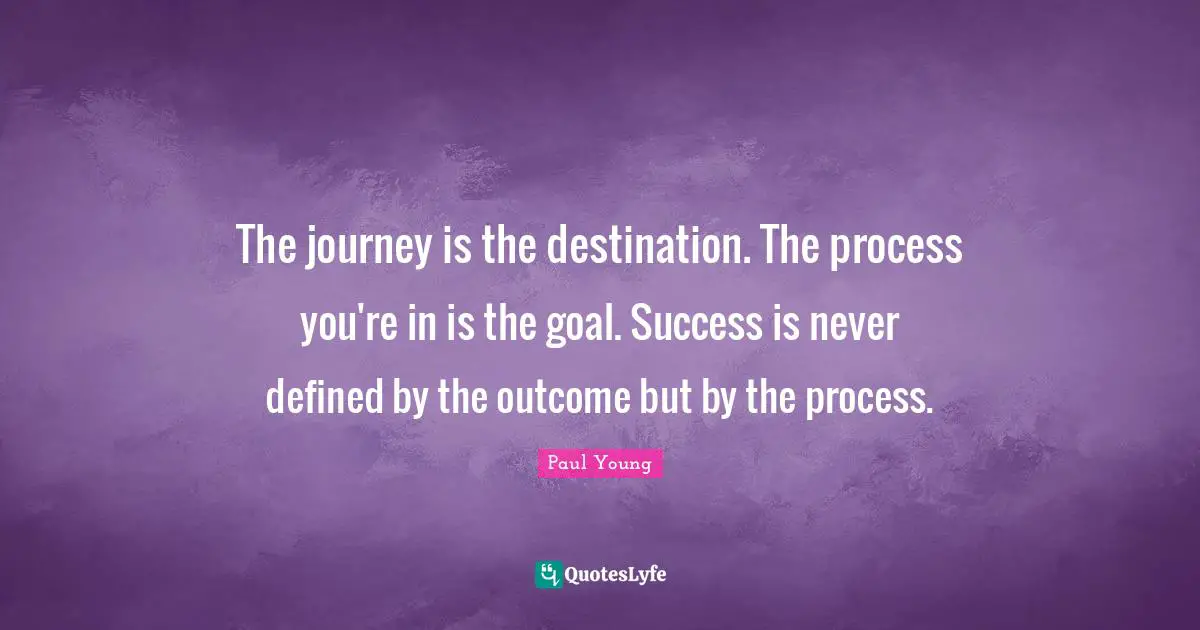 The journey is the destination. The process you're in is the goal. Success is never defined by the outcome but by the process.

Paul Young

QuotesLyfe